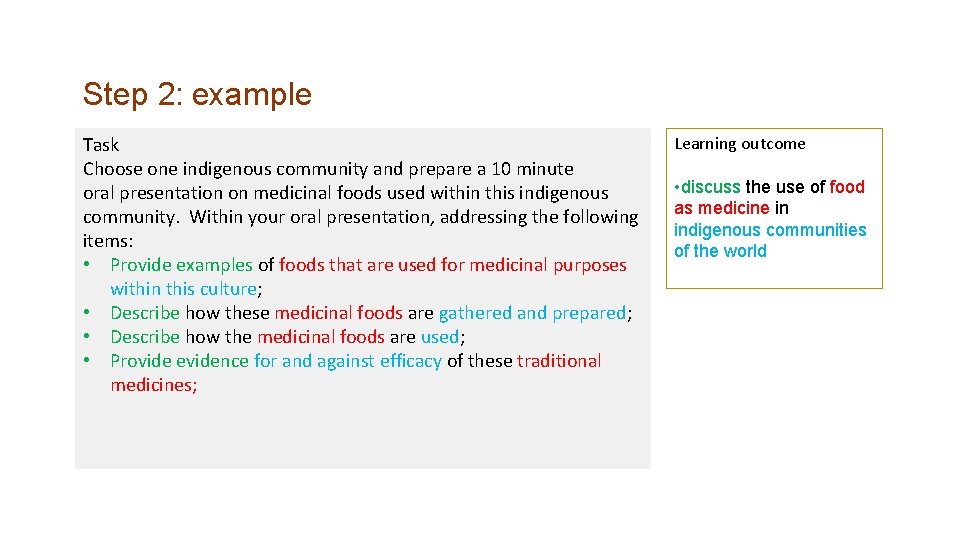 Step 2: example

Task
Choose one indigenous community and prepare a 10 minute oral presentation on medicinal foods used within this indigenous community. Within your oral presentation, addressing the following items:
• Provide examples of foods that are used for medicinal purposes within this culture;
• Describe how these medicinal foods are gathered and prepared;
• Describe how the medicinal foods are used;
• Provide evidence for and against efficacy of these traditional medicines;

Learning outcome

• discuss the use of food as medicine in indigenous communities of the world